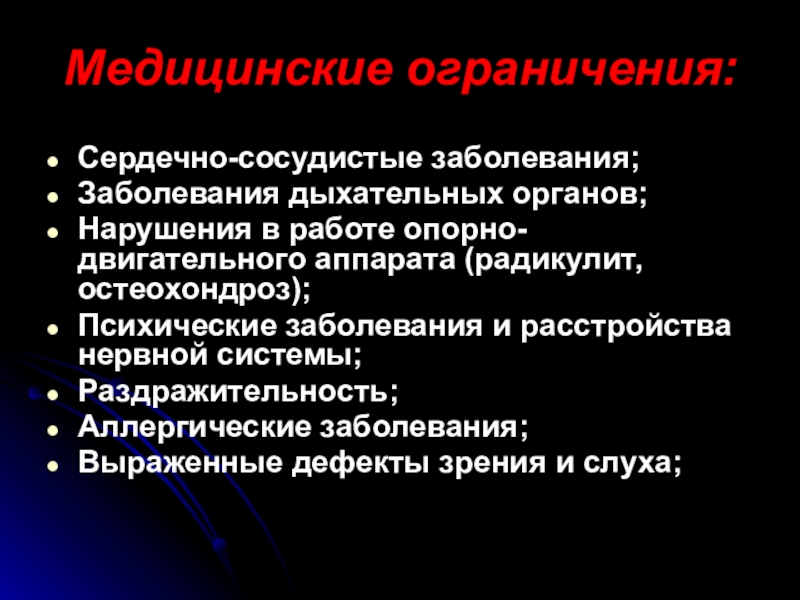 Медицинские ограничения:

- Сердечно-сосудистые заболевания;
- Заболевания дыхательных органов;
- Нарушения в работе опорно-двигательного аппарата (радикулит, остеохондроз);
- Психические заболевания и расстройства нервной системы;
- Раздражительность;
- Аллергические заболевания;
- Выраженные дефекты зрения и слуха;